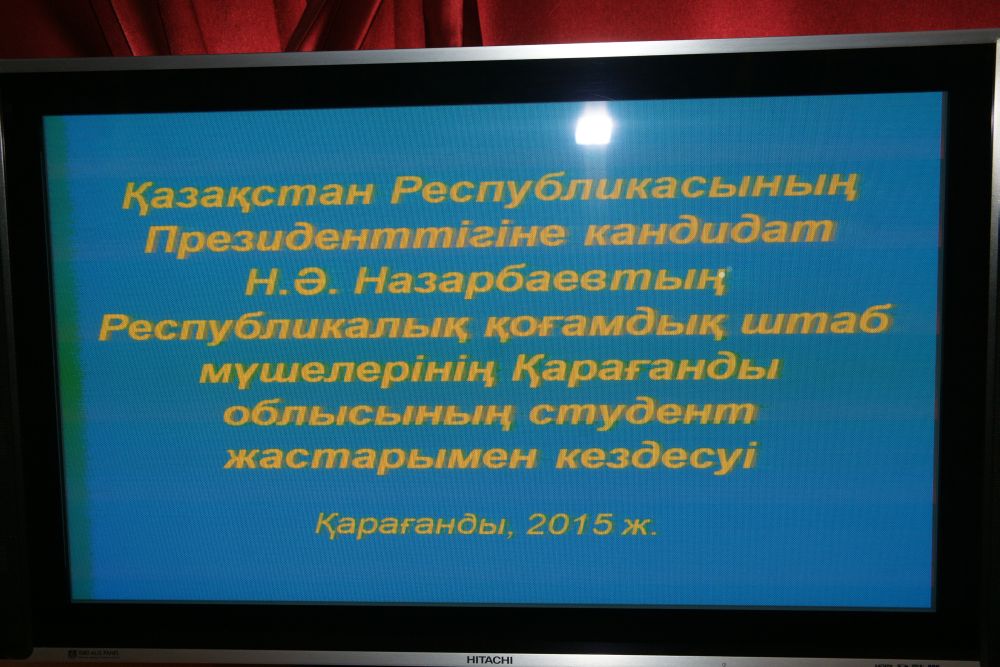 Қазақстан Республикасының Президенттігіне кандидат Н.Ә. Назарбаевтың Республикалық қоғамдық штаб мүшелерінің Қарағанды облысының студент жастарымен кездесуі

Қарағанды, 2015 ж.

HITACHI